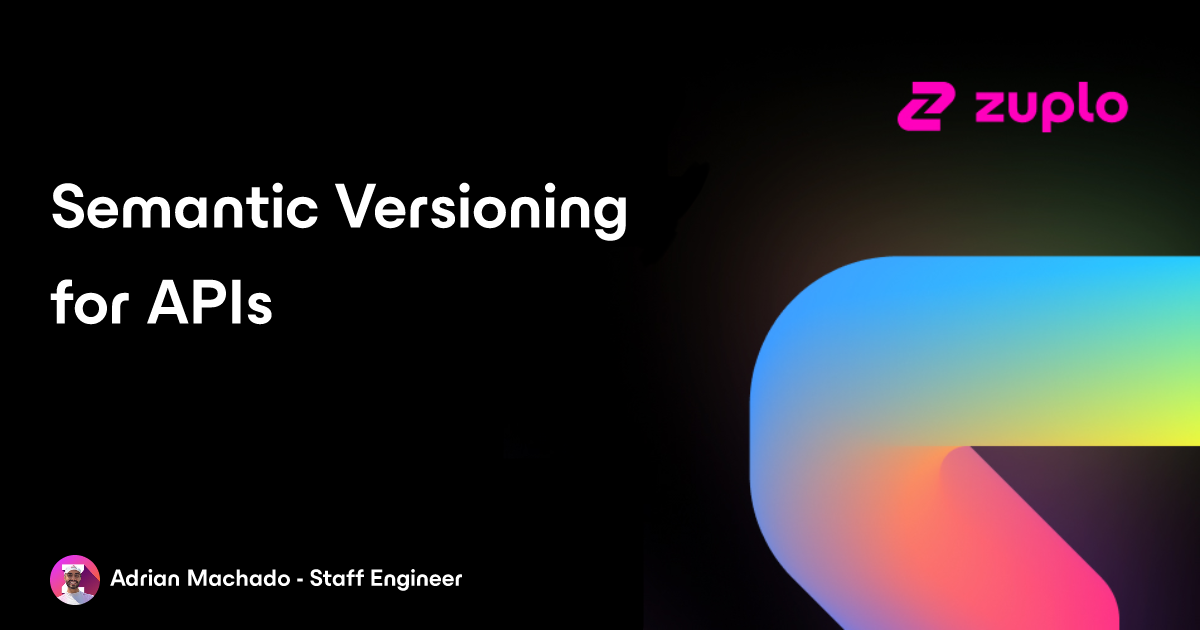 zuplo

Semantic Versioning for APIs

Adrian Machado - Staff Engineer